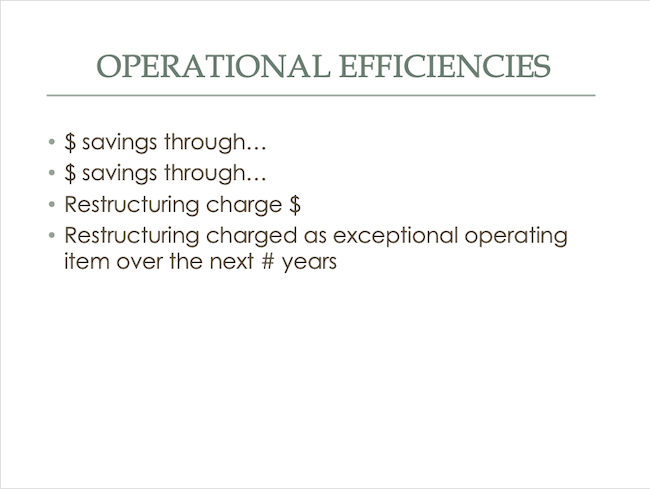 OPERATIONAL EFFICIENCIES

• \$ savings through…
• \$ savings through…
• Restructuring charge \$
• Restructuring charged as exceptional operating item over the next # years